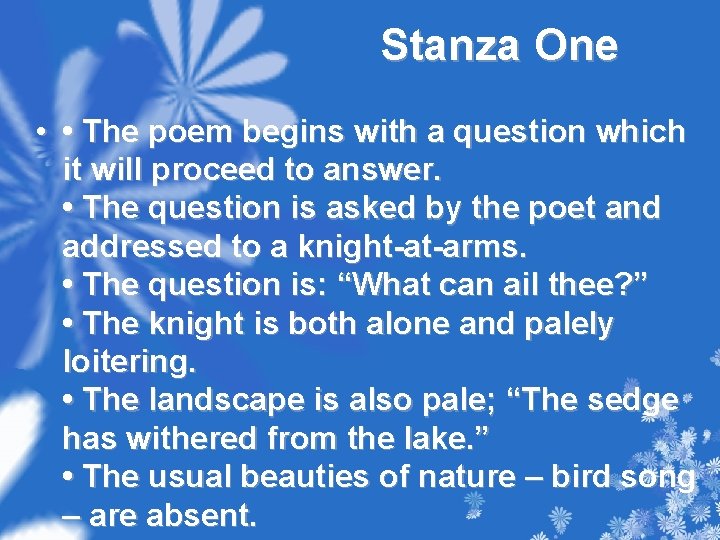 Stanza One

• • The poem begins with a question which it will proceed to answer.
• The question is asked by the poet and addressed to a knight-at-arms.
• The question is: “What can ail thee?”
• The knight is both alone and palely loitering.
• The landscape is also pale; “The sedge has withered from the lake.”
• The usual beauties of nature – bird song – are absent.